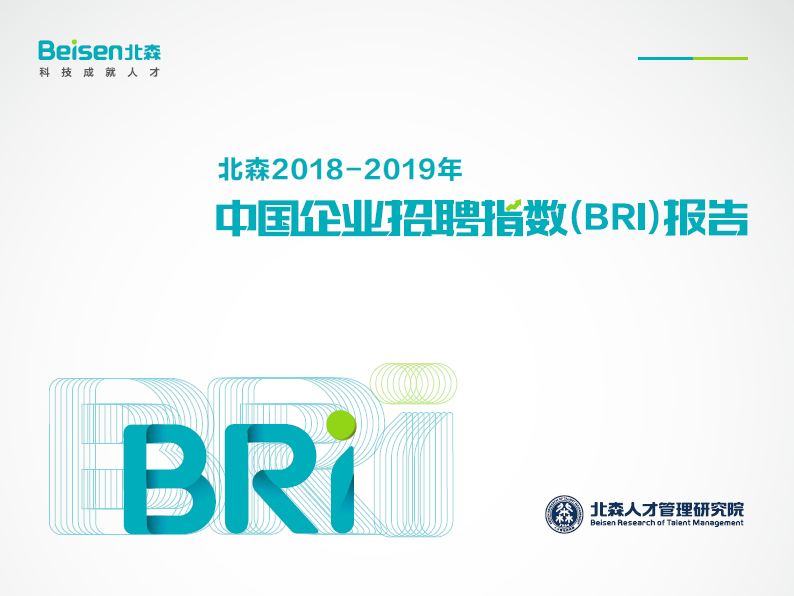 Beisen北森
科技成就人才

北森2018-2019年
中国企业招聘指数(BRI)报告

BRi

北森人才管理研究院
Beisen Research of Talent Management